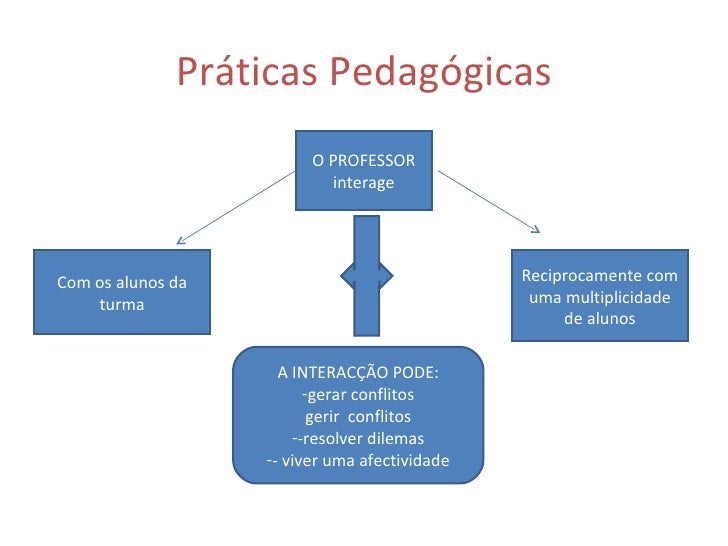 Práticas Pedagógicas

O PROFESSOR
interage

Com os alunos da turma

Reciprocamente com uma multiplicidade de alunos

A INTERACÇÃO PODE:
-gerar conflitos
gerir conflitos
--resolver dilemas
-- viver uma afectividade